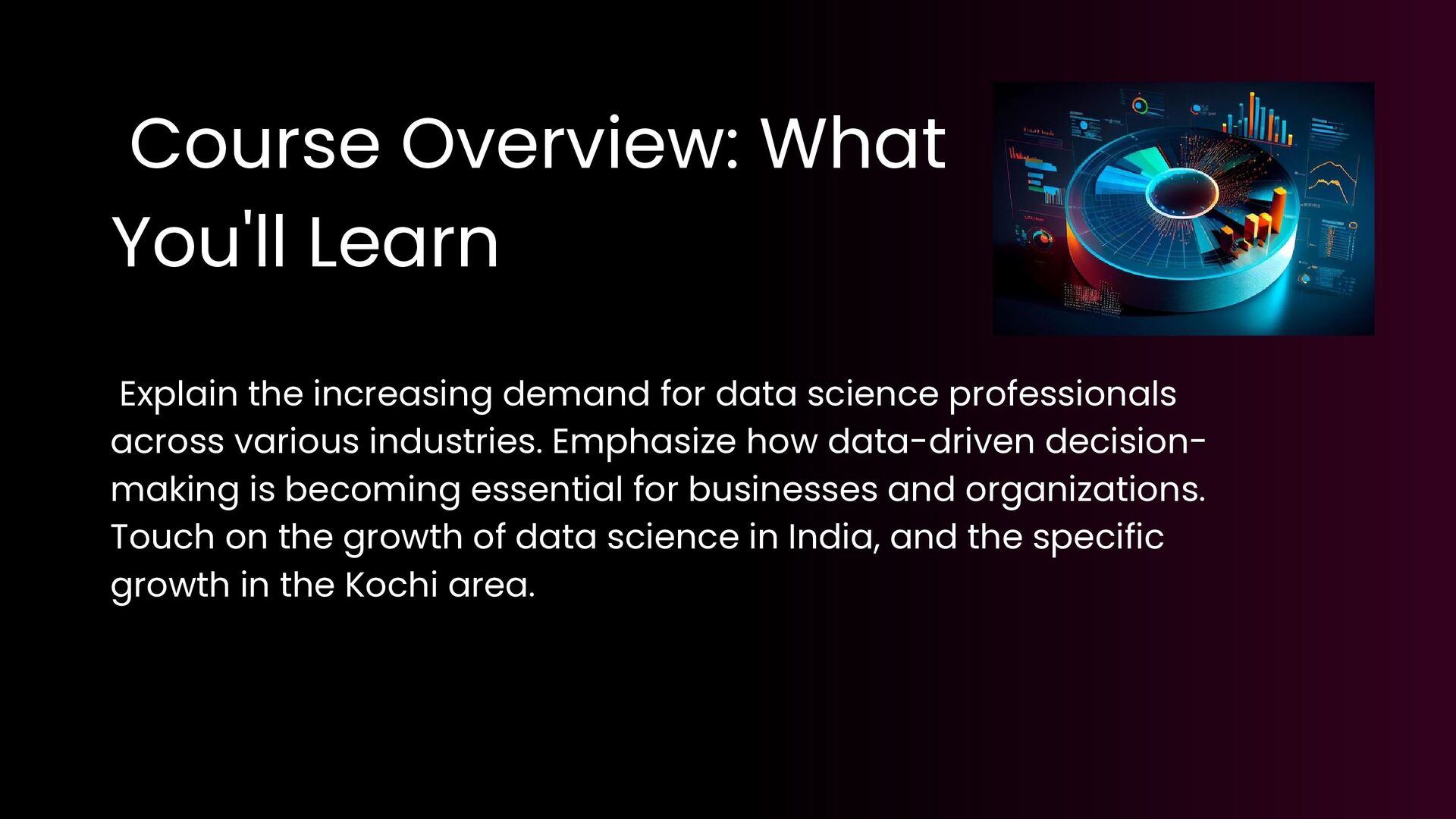 Course Overview: What You'll Learn

Explain the increasing demand for data science professionals across various industries. Emphasize how data-driven decision-making is becoming essential for businesses and organizations. Touch on the growth of data science in India, and the specific growth in the Kochi area.